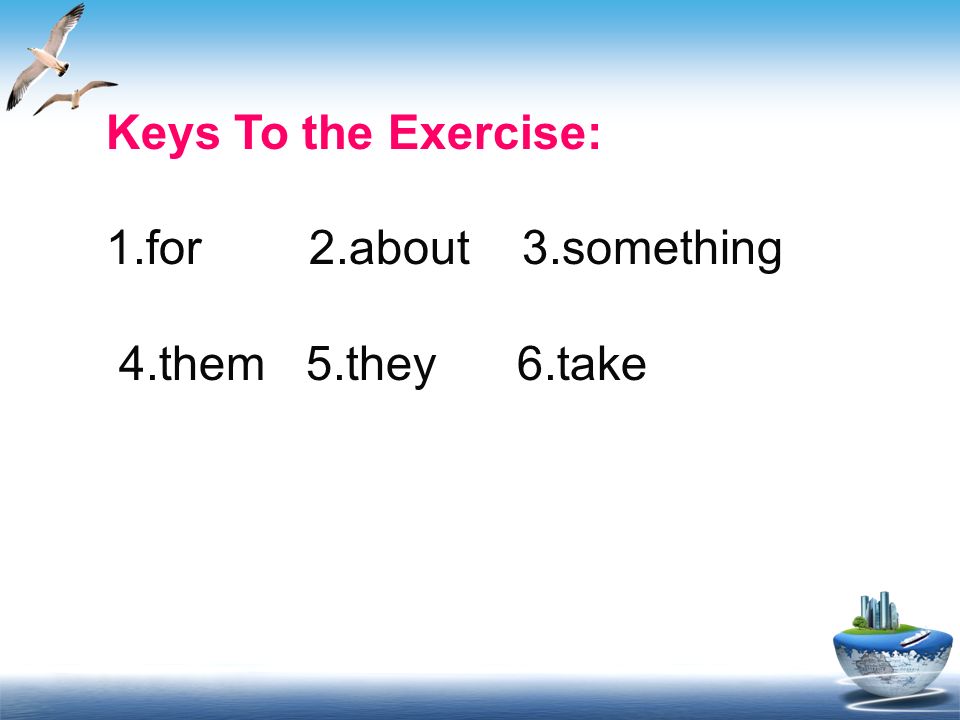 Keys To the Exercise:

1.for 2.about 3.something

4.them 5.they 6.take